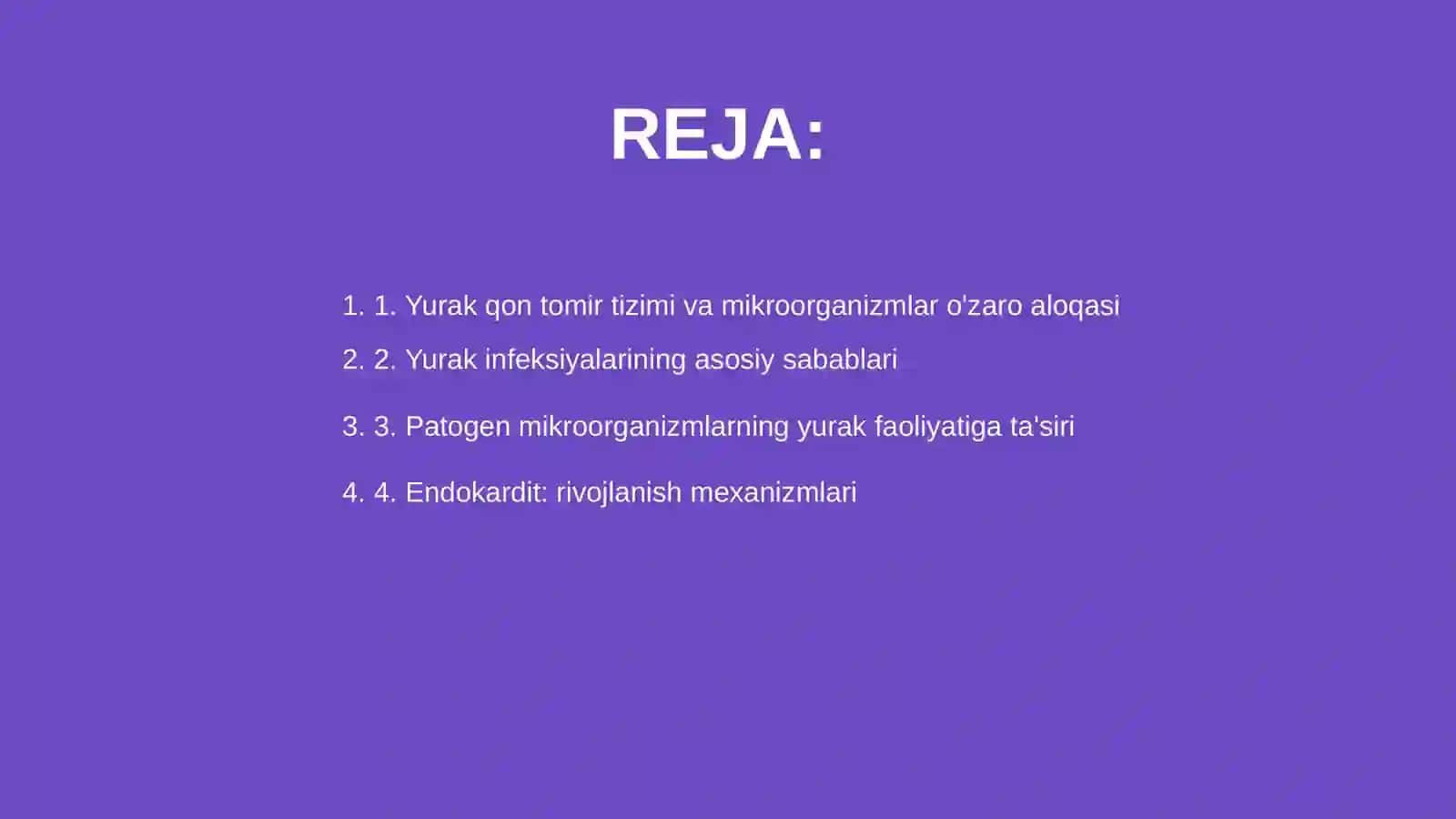 REJA:

1. 1. Yurak qon tomir tizimi va mikroorganizmlar o'zaro aloqasi
2. 2. Yurak infeksiyalarining asosiy sabablari
3. 3. Patogen mikroorganizmlarning yurak faoliyatiga ta'siri
4. 4. Endokardit: rivojlanish mexanizmlari